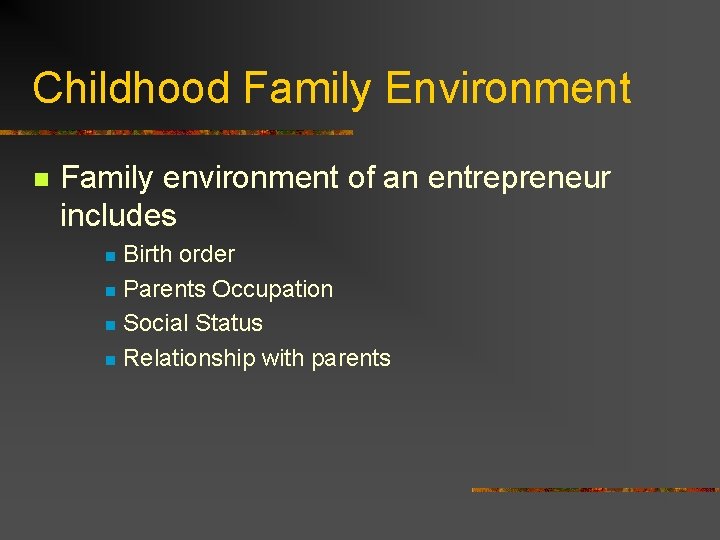 Childhood Family Environment

- Family environment of an entrepreneur includes
  - Birth order
  - Parents Occupation
  - Social Status
  - Relationship with parents